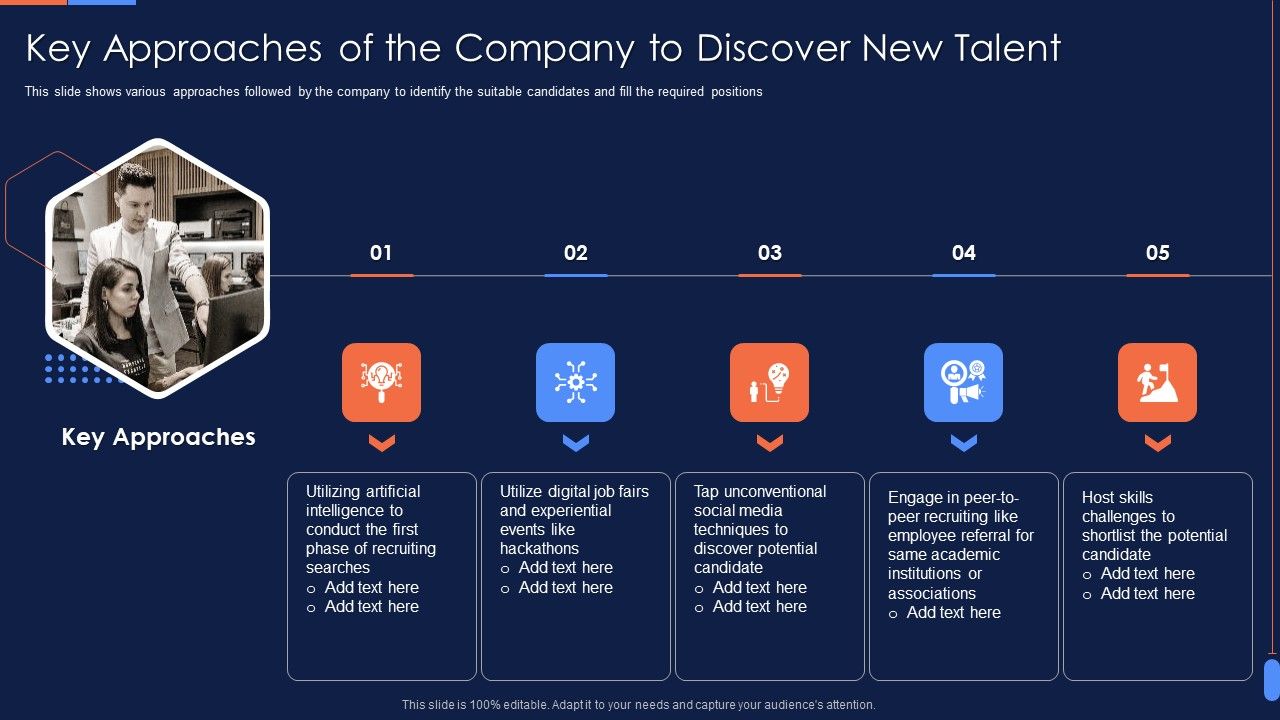 Key Approaches of the Company to Discover New Talent

This slide shows various approaches followed by the company to identify the suitable candidates and fill the required positions

Key Approaches

01

Utilizing artificial intelligence to conduct the first phase of recruiting searches
o Add text here
o Add text here

02

Utilize digital job fairs and experiential events like hackathons
o Add text here
o Add text here

03

Tap unconventional social media techniques to discover potential candidate
o Add text here
o Add text here

04

Engage in peer-to-peer recruiting like employee referral for same academic institutions or associations
o Add text here

05

Host skills challenges to shortlist the potential candidate
o Add text here
o Add text here

This slide is 100% editable. Adapt it to your needs and capture your audience's attention.